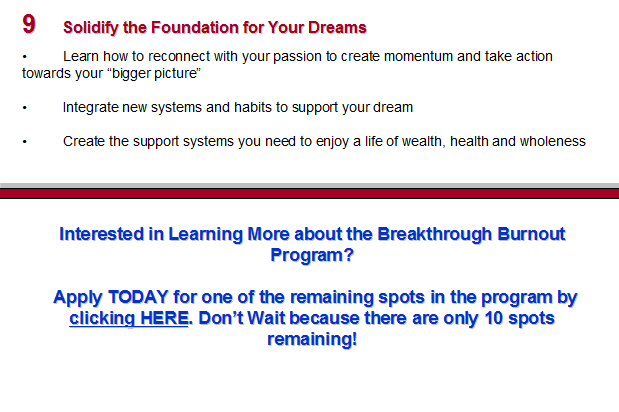 9 Solidify the Foundation for Your Dreams

• Learn how to reconnect with your passion to create momentum and take action towards your “bigger picture”

• Integrate new systems and habits to support your dream

• Create the support systems you need to enjoy a life of wealth, health and wholeness

Interested in Learning More about the Breakthrough Burnout Program?

Apply TODAY for one of the remaining spots in the program by clicking HERE. Don’t Wait because there are only 10 spots remaining!